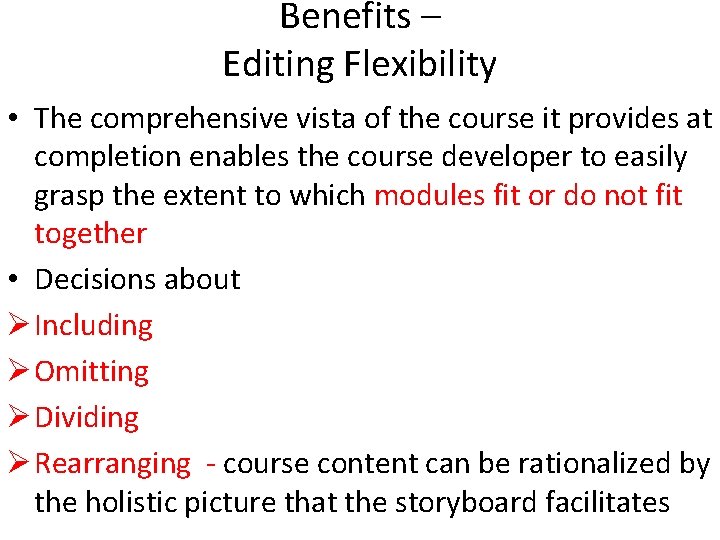 Benefits –
Editing Flexibility

• The comprehensive vista of the course it provides at completion enables the course developer to easily grasp the extent to which modules fit or do not fit together

• Decisions about

➢ Including

➢ Omitting

➢ Dividing

➢ Rearranging - course content can be rationalized by the holistic picture that the storyboard facilitates